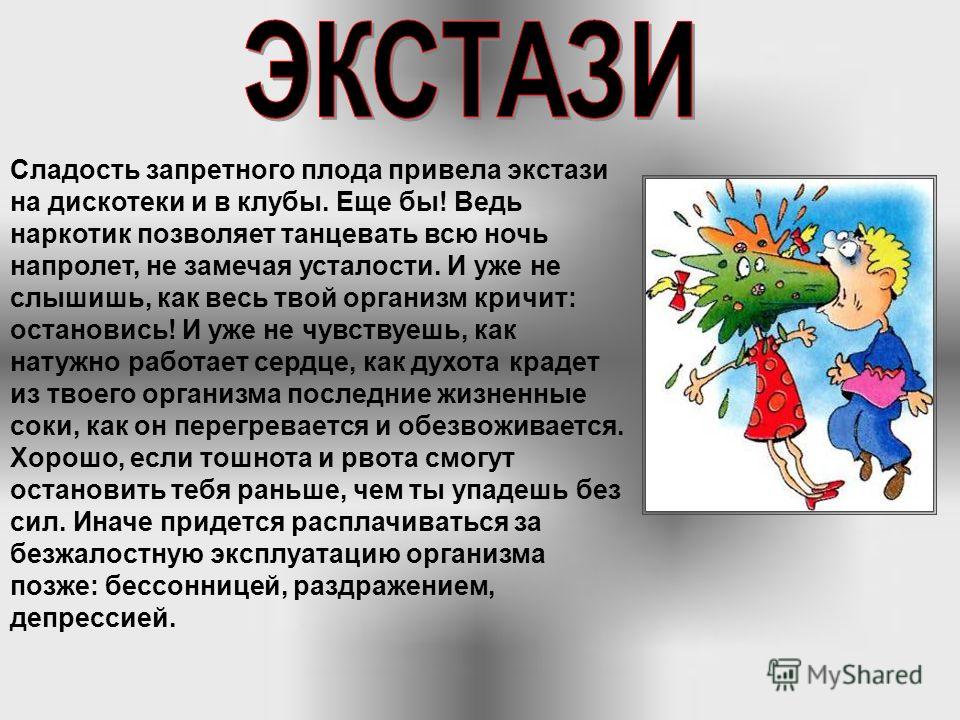 ЭКСТАЗИ

Сладость запретного плода привела экстази на дискотеки и в клубы. Еще бы! Ведь наркотик позволяет танцевать всю ночь напролет, не замечая усталости. И уже не слышишь, как весь твой организм кричит: остановись! И уже не чувствуешь, как натужно работает сердце, как духота крадет из твоего организма последние жизненные соки, как он перегревается и обезвоживается. Хорошо, если тошнота и рвота смогут остановить тебя раньше, чем ты упадешь без сил. Иначе придется расплачиваться за безжалостную эксплуатацию организма позже: бессонницей, раздражением, депрессией.

MyShared